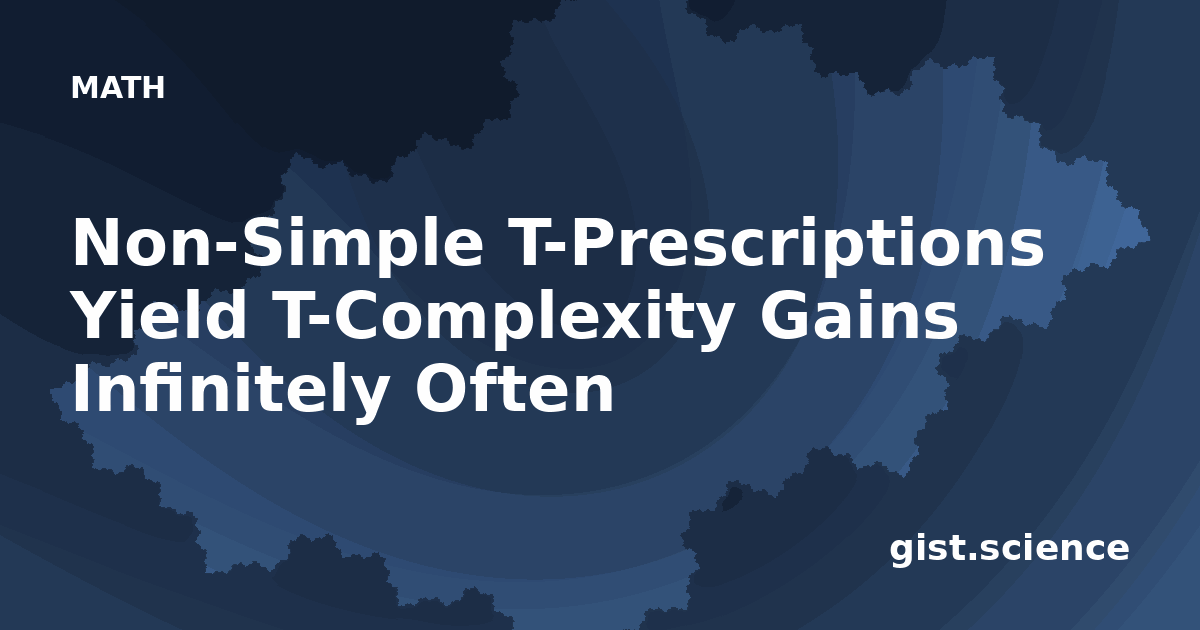 MATH

Non-Simple T-Prescriptions Yield T-Complexity Gains Infinitely Often

gist.science